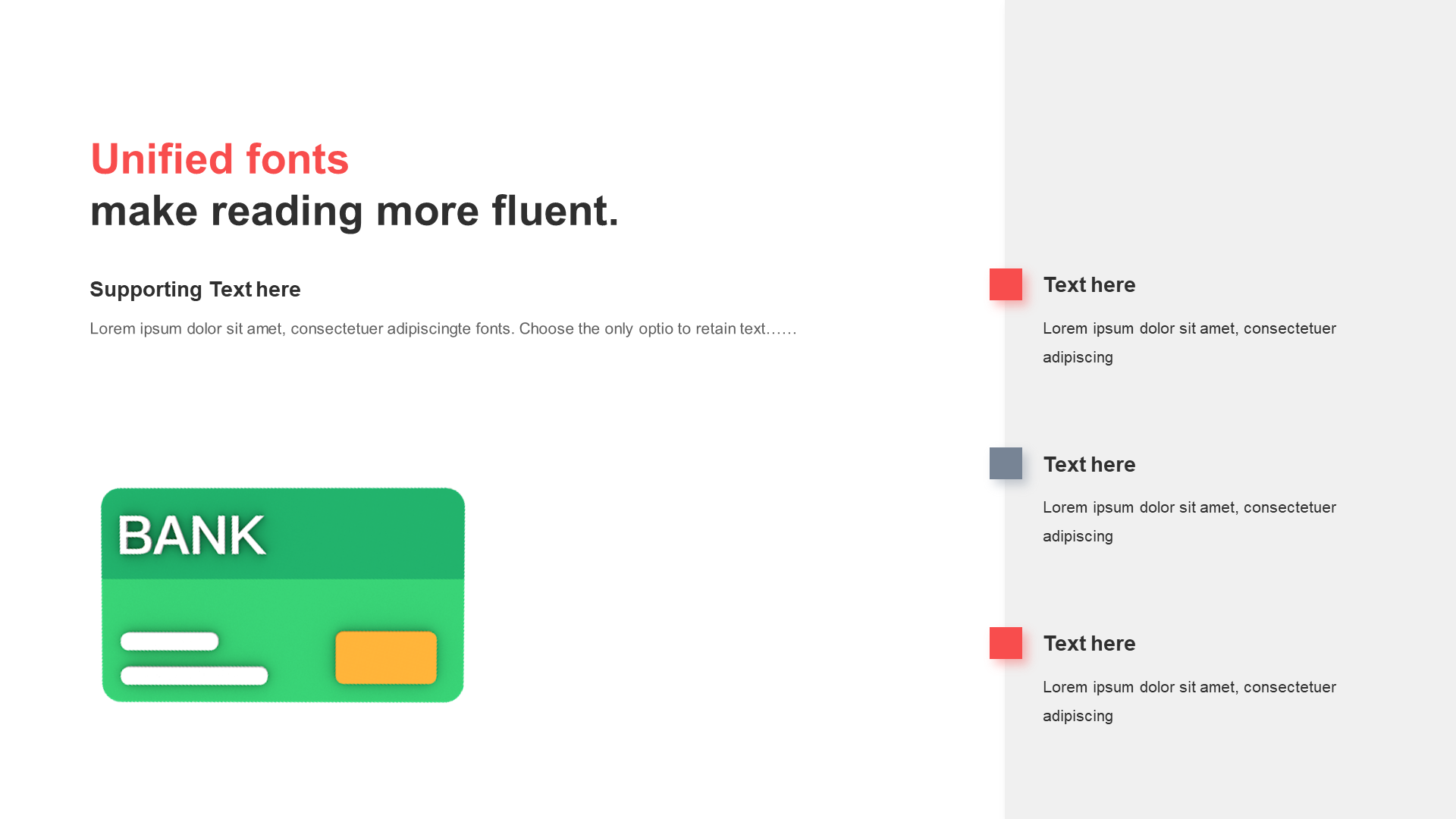 Unified fonts
make reading more fluent.

Supporting Text here

Lorem ipsum dolor sit amet, consectetuer adipiscingte fonts. Choose the only optio to retain text……

BANK

Text here

Lorem ipsum dolor sit amet, consectetuer adipiscing

Text here

Lorem ipsum dolor sit amet, consectetuer adipiscing

Text here

Lorem ipsum dolor sit amet, consectetuer adipiscing